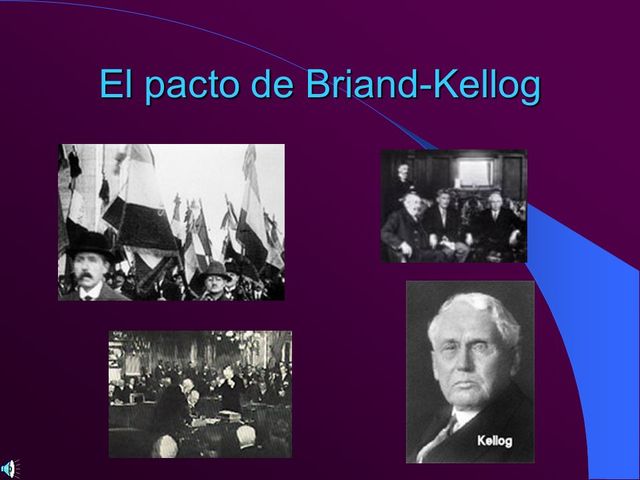 El pacto de Briand-Kellog

Kellog